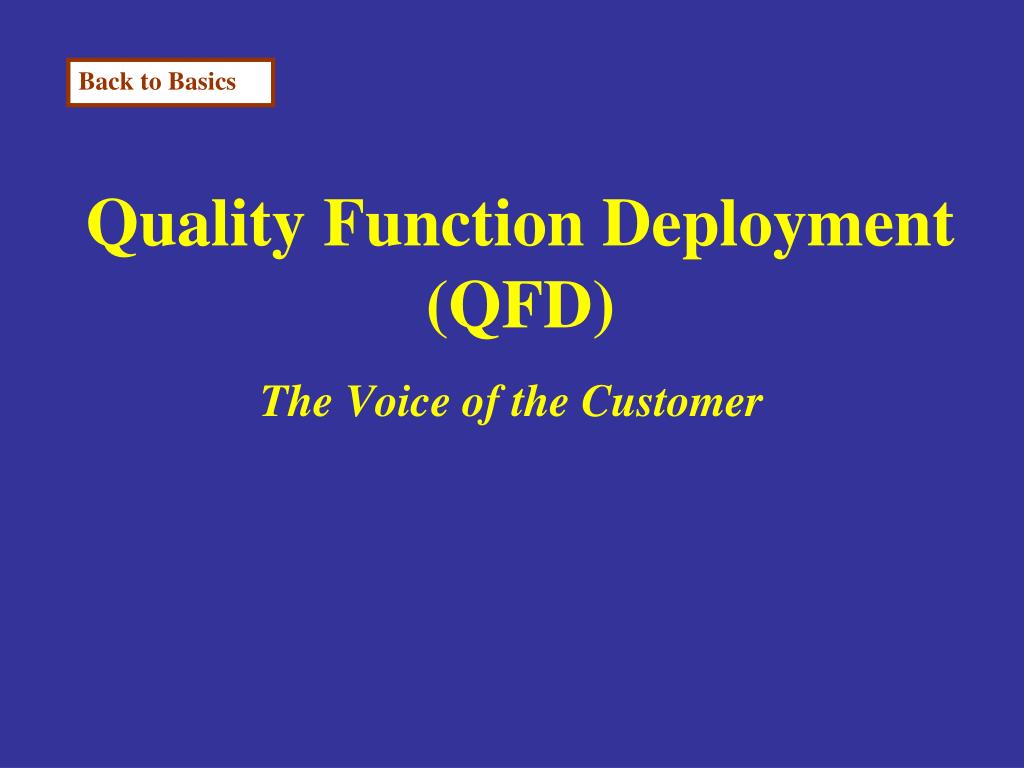 Back to Basics

Quality Function Deployment (QFD)

The Voice of the Customer